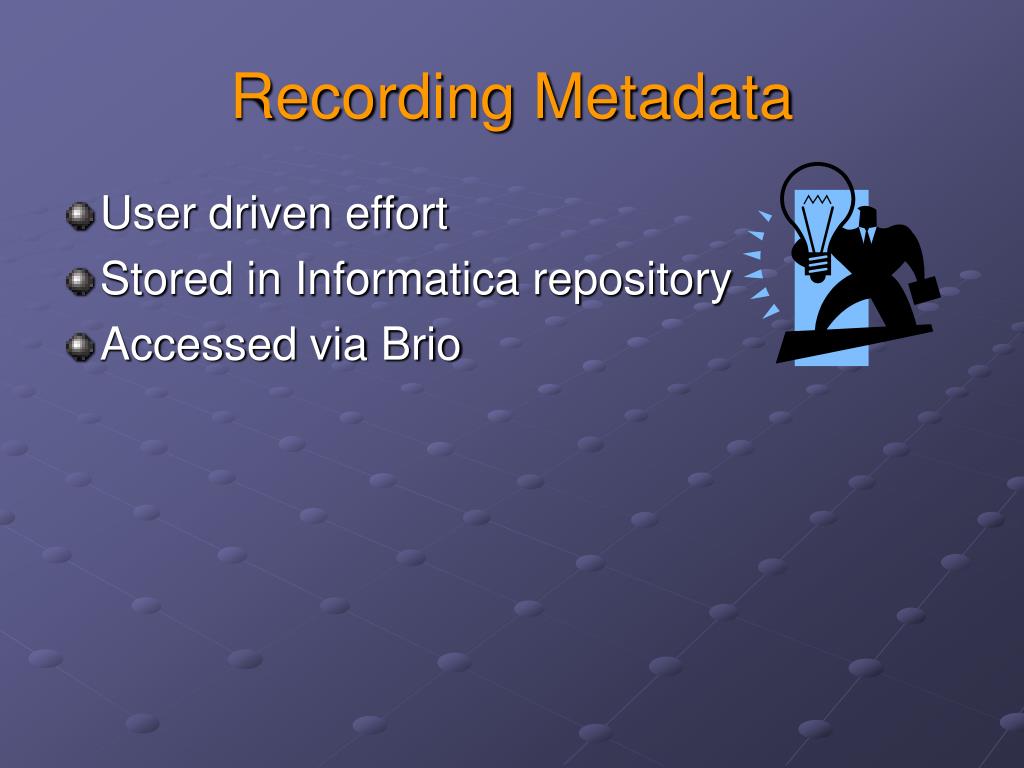 Recording Metadata

User driven effort
Stored in Informatica repository
Accessed via Brio